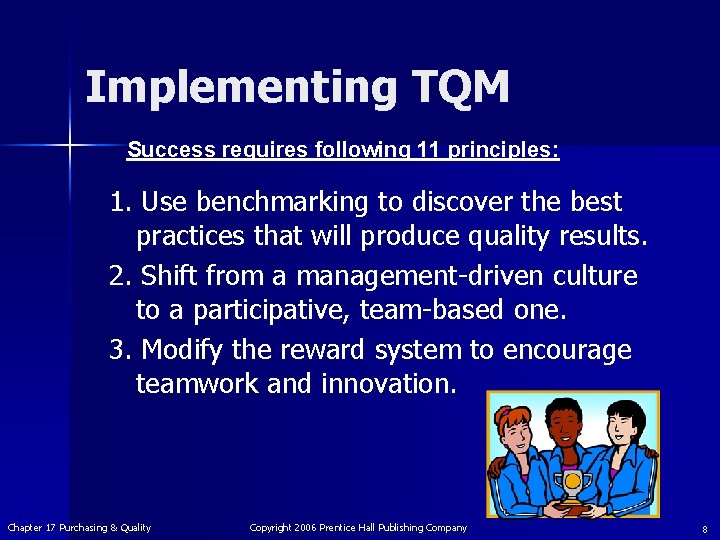 Implementing TQM

Success requires following 11 principles:

1. Use benchmarking to discover the best practices that will produce quality results.

2. Shift from a management-driven culture to a participative, team-based one.

3. Modify the reward system to encourage teamwork and innovation.

Chapter 17 Purchasing & Quality

Copyright 2006 Prentice Hall Publishing Company

8